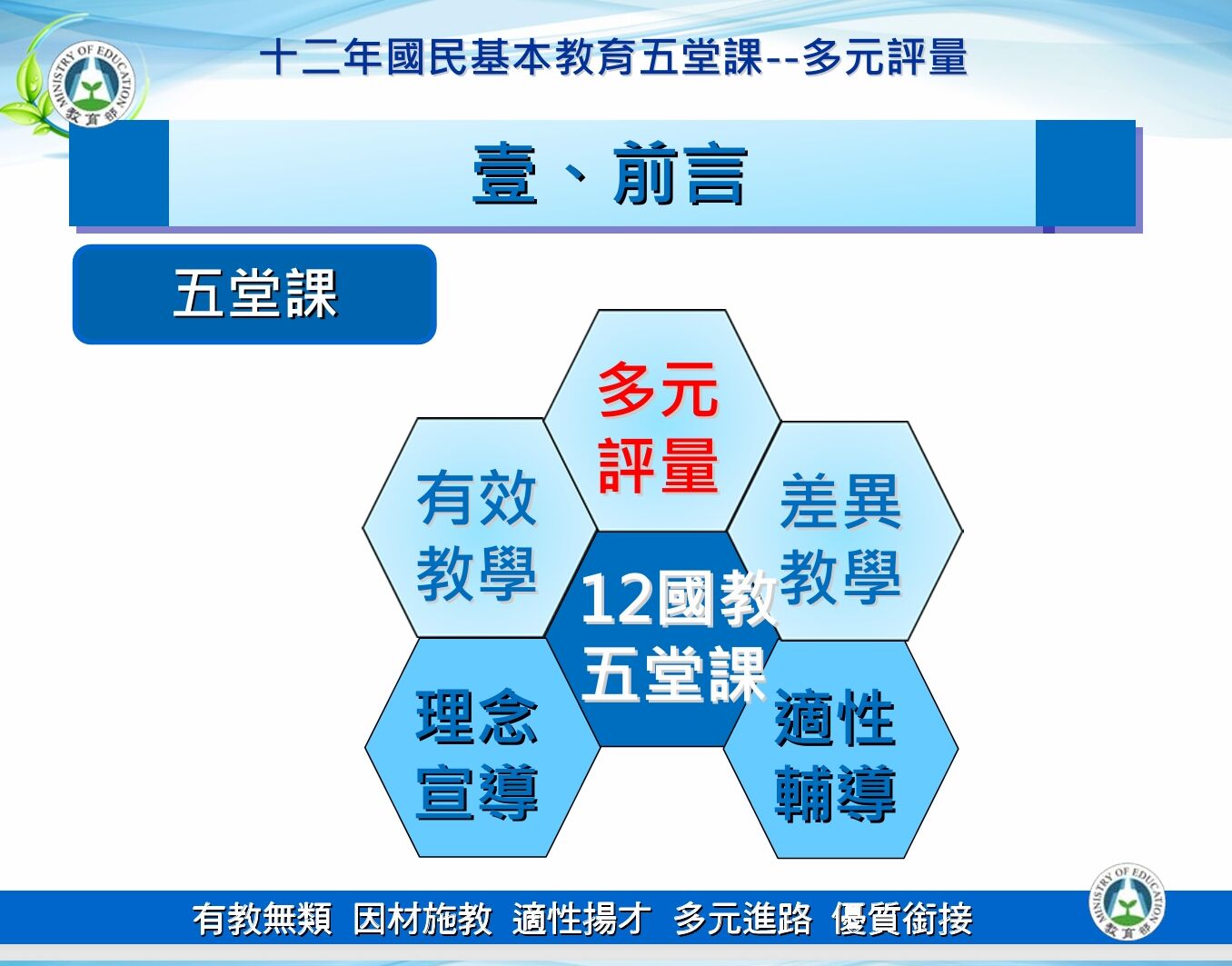 MINISTRY OF EDUCATION 教育部

十二年國民基本教育五堂課--多元評量

壹、前言

五堂課

多元評量

有效教學

差異教學

12國教五堂課

理念宣導

適性輔導

有教無類 因材施教 適性揚才 多元進路 優質銜接

MINISTRY OF EDUCATION 教育部